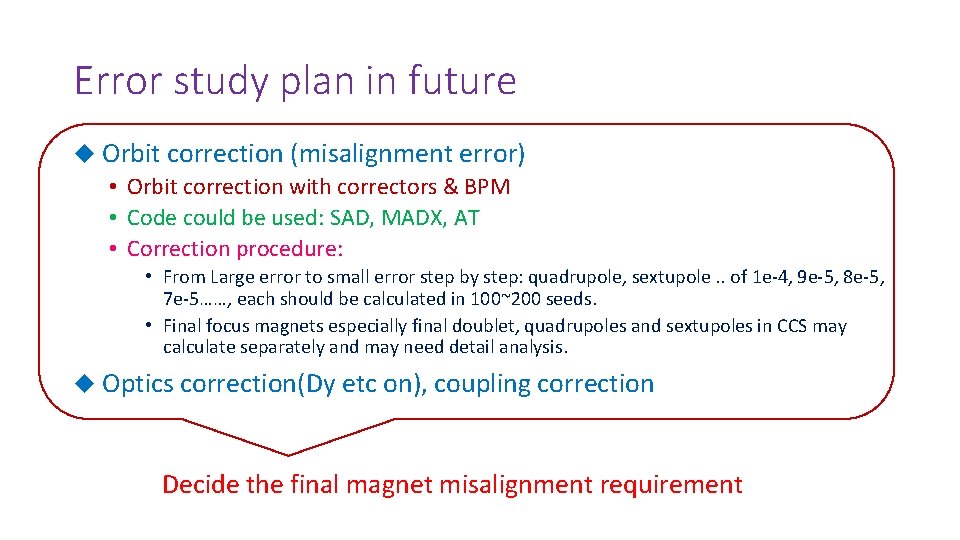 Error study plan in future

◆ Orbit correction (misalignment error)

• Orbit correction with correctors & BPM
• Code could be used: SAD, MADX, AT
• Correction procedure:
  • From Large error to small error step by step: quadrupole, sextupole .. of 1e-4, 9e-5, 8e-5, 7e-5……, each should be calculated in 100~200 seeds.
  • Final focus magnets especially final doublet, quadrupoles and sextupoles in CCS may calculate separately and may need detail analysis.

◆ Optics correction(Dy etc on), coupling correction

Decide the final magnet misalignment requirement